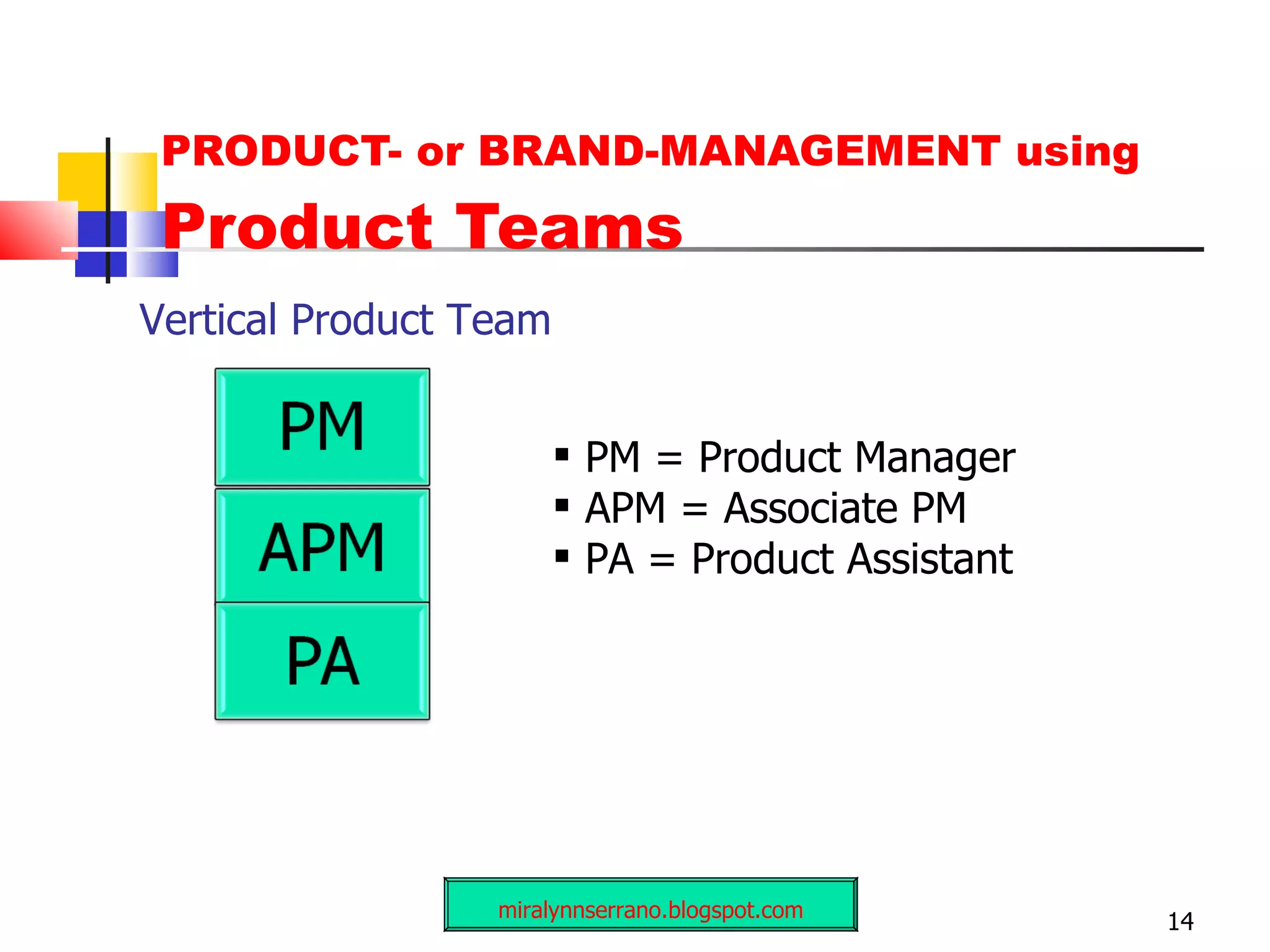 PRODUCT- or BRAND-MANAGEMENT using
Product Teams

Vertical Product Team

PM

APM

PA

▪ PM = Product Manager
▪ APM = Associate PM
▪ PA = Product Assistant

miralynnserrano.blogspot.com

14